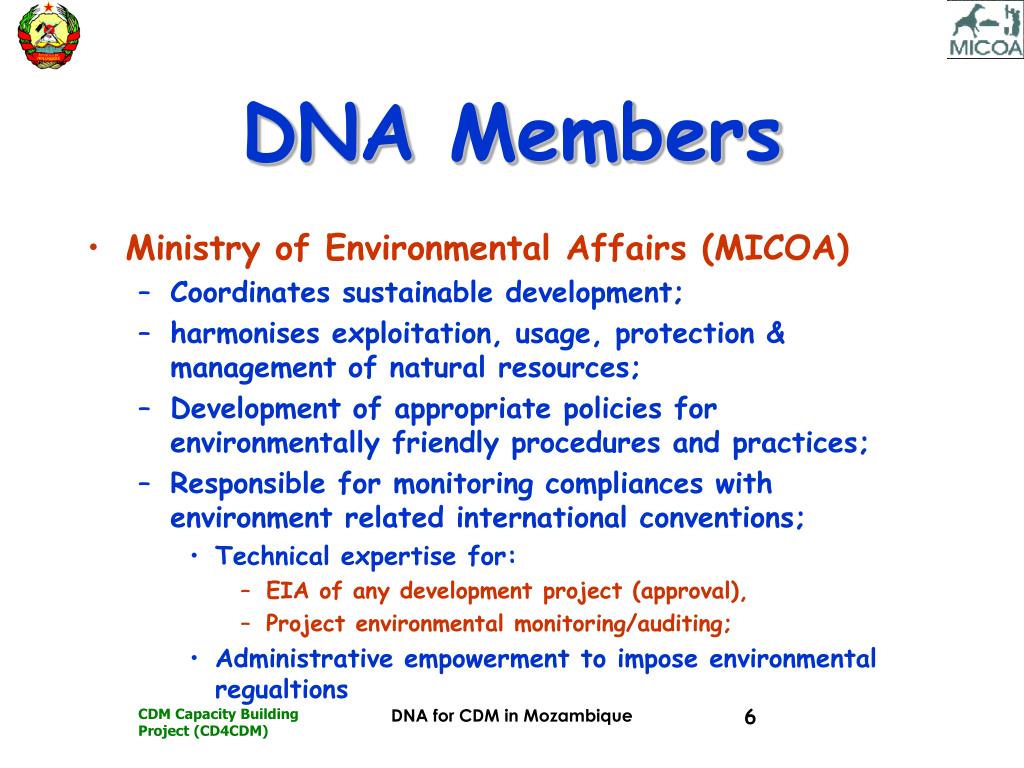 MICOA

DNA Members

• Ministry of Environmental Affairs (MICOA)
– Coordinates sustainable development;
– harmonises exploitation, usage, protection & management of natural resources;
– Development of appropriate policies for environmentally friendly procedures and practices;
– Responsible for monitoring compliances with environment related international conventions;
• Technical expertise for:
– EIA of any development project (approval),
– Project environmental monitoring/auditing;
• Administrative empowerment to impose environmental regualtions

CDM Capacity Building Project (CD4CDM)

DNA for CDM in Mozambique

6